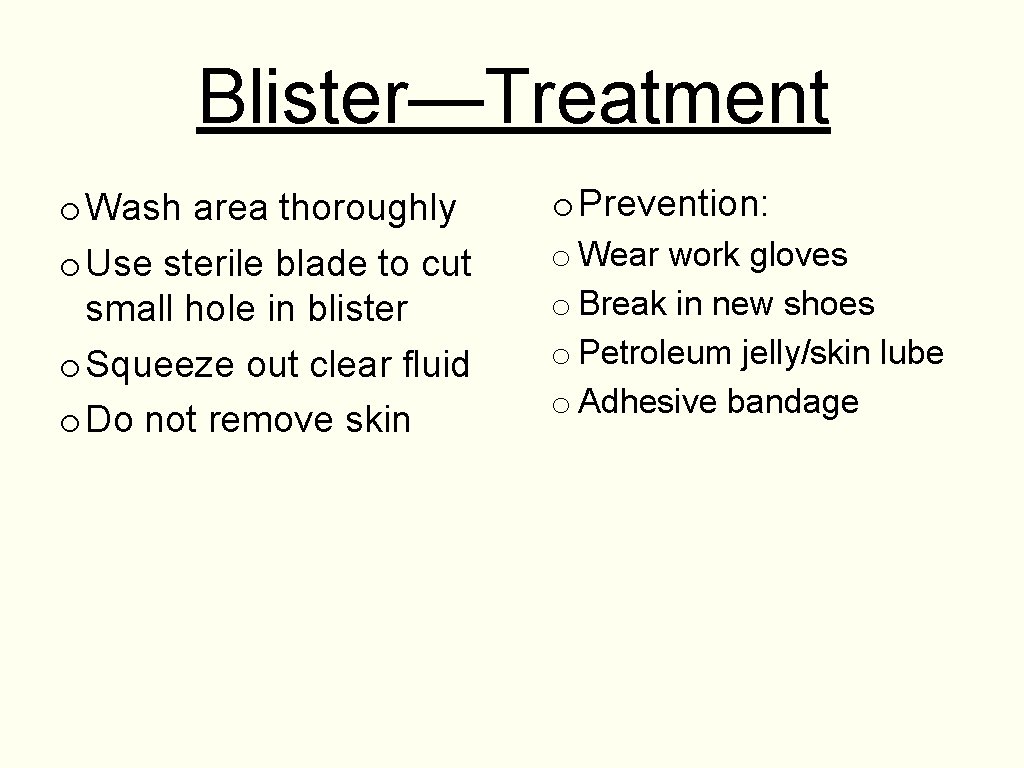 Blister—Treatment

o Wash area thoroughly
o Use sterile blade to cut small hole in blister
o Squeeze out clear fluid
o Do not remove skin

o Prevention:
o Wear work gloves
o Break in new shoes
o Petroleum jelly/skin lube
o Adhesive bandage